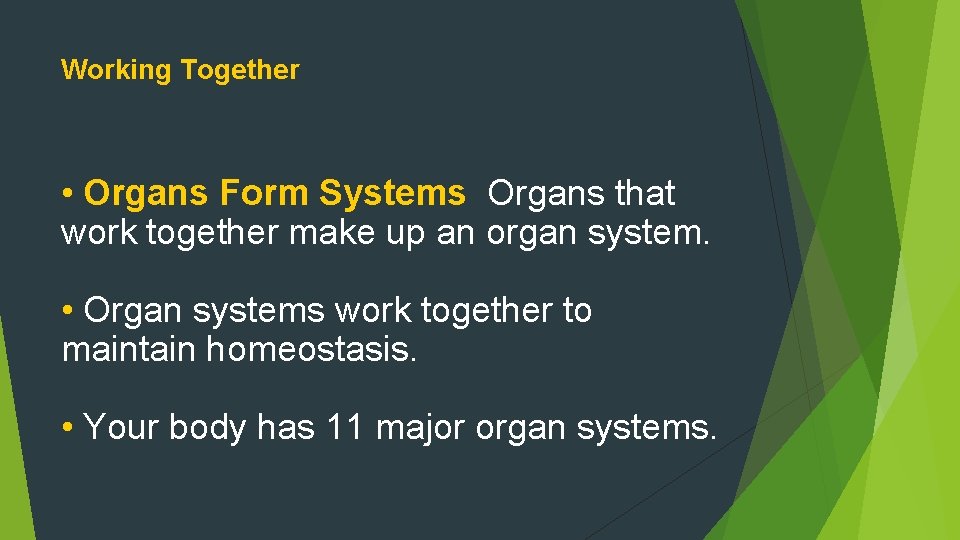 Working Together

• Organs Form Systems Organs that work together make up an organ system.

• Organ systems work together to maintain homeostasis.

• Your body has 11 major organ systems.